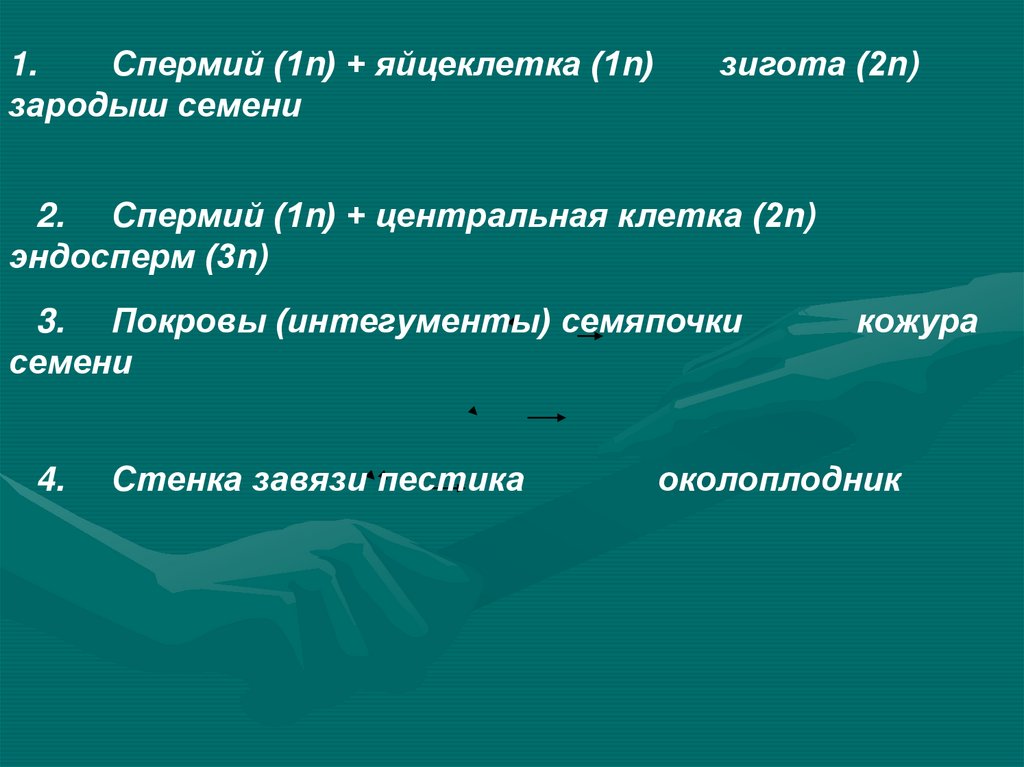 1. Спермий (1n) + яйцеклетка (1n) зигота (2n) зародыш семени

2. Спермий (1n) + центральная клетка (2n) эндосперм (3n)

3. Покровы (интегументы) семяпочки кожура семени

4. Стенка завязи пестика околоплодник